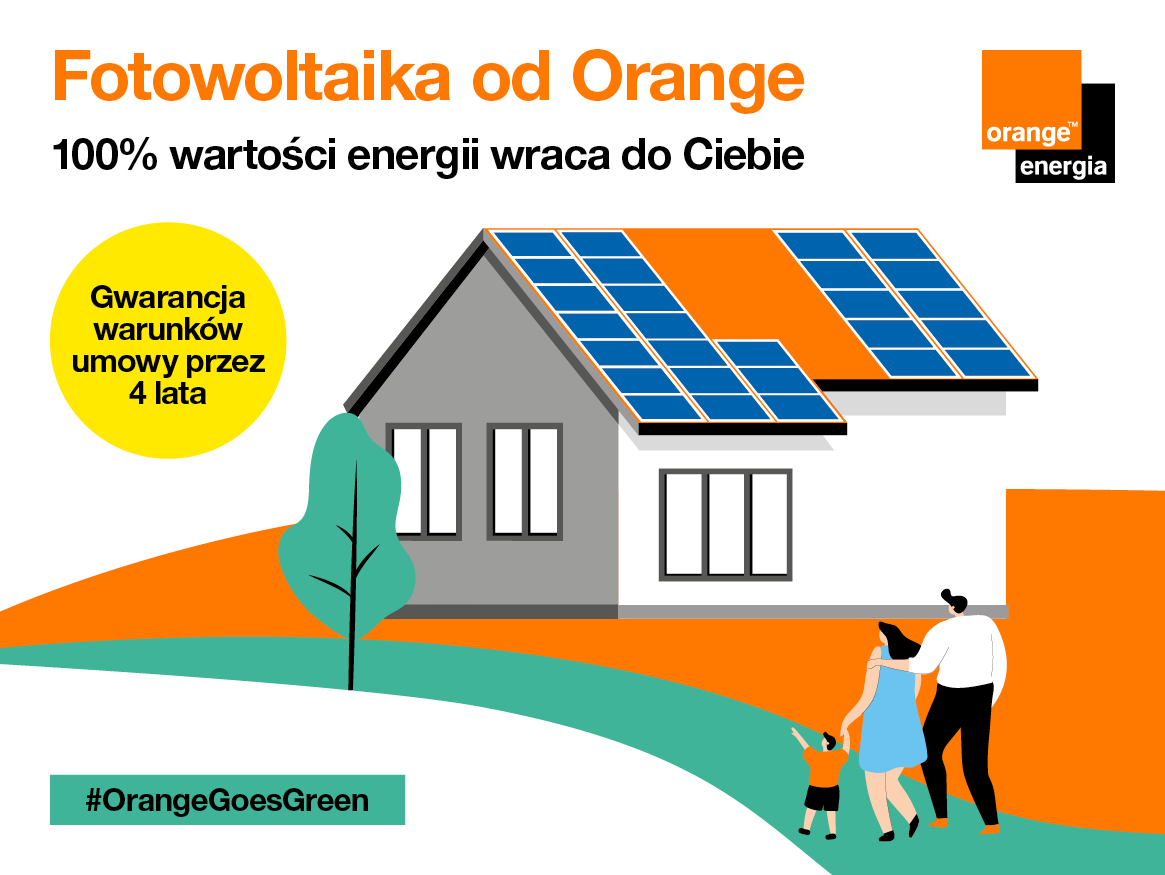 Fotowoltaika od Orange

100% wartości energii wraca do Ciebie

orange™
energia

Gwarancja warunków umowy przez 4 lata

#OrangeGoesGreen